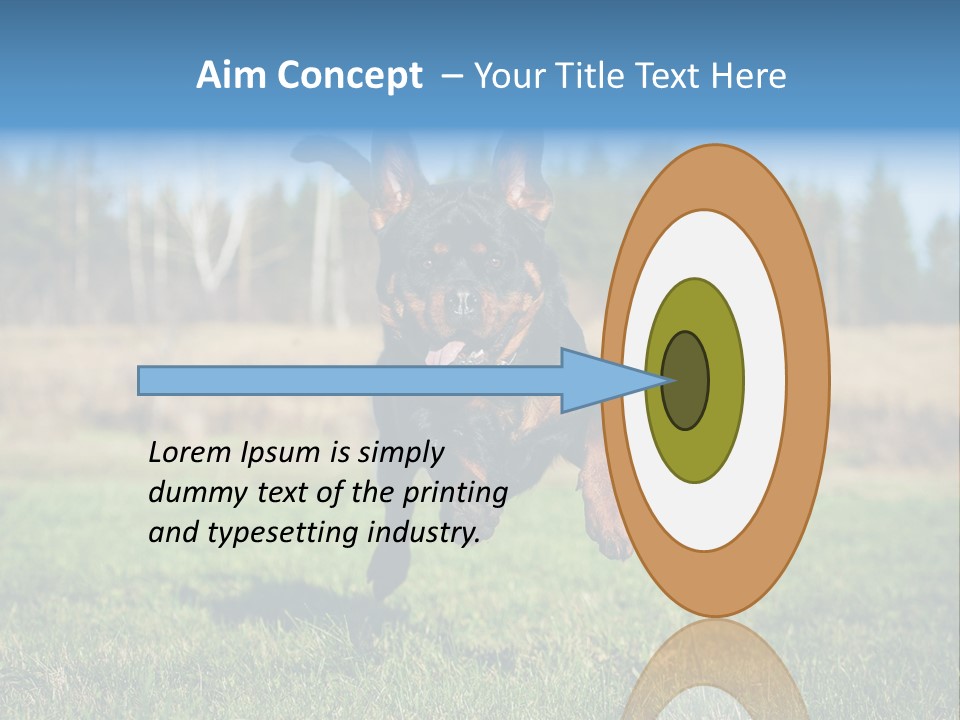 Aim Concept – Your Title Text Here

Lorem Ipsum is simply dummy text of the printing and typesetting industry.